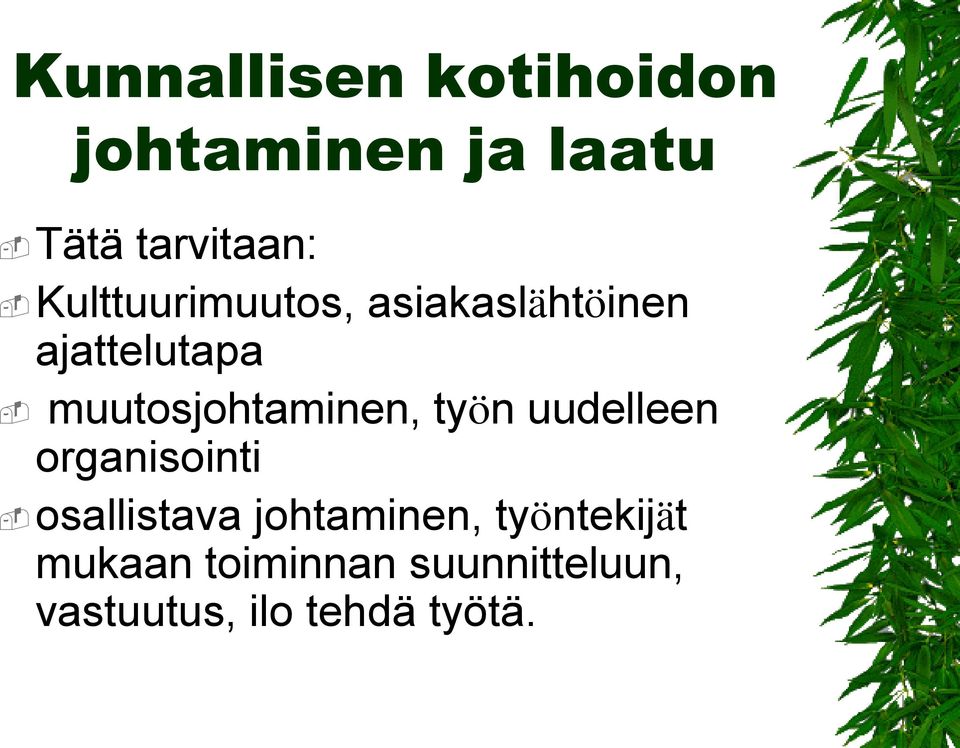 Kunnallisen kotihoidon johtaminen ja laatu

Tätä tarvitaan:

Kulttuurimuutos, asiakaslähtöinen ajattelutapa

muutosjohtaminen, työn uudelleen organisointi

osallistava johtaminen, työntekijät mukaan toiminnan suunnitteluun, vastuutus, ilo tehdä työtä.